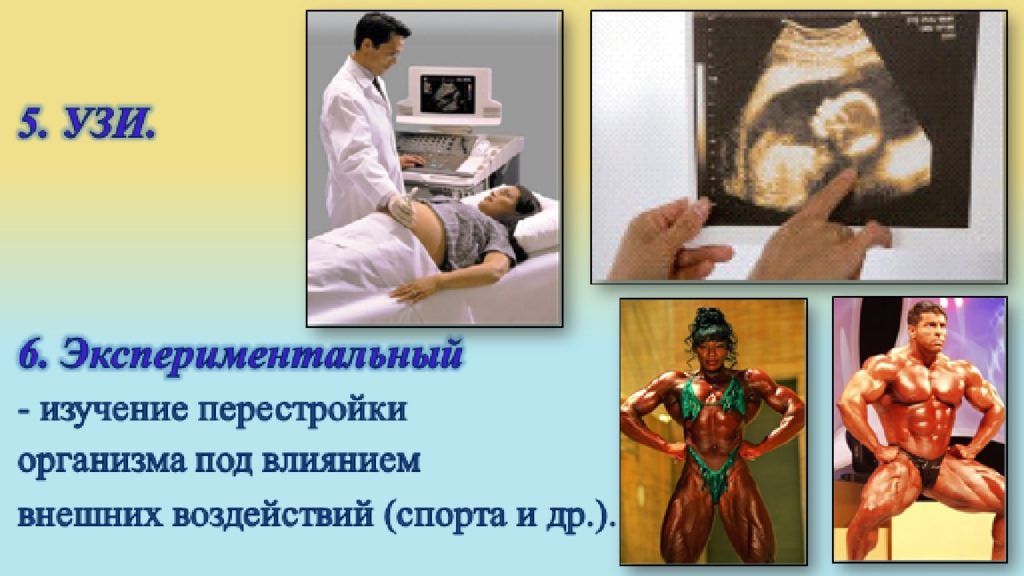 5. УЗИ.

6. Экспериментальный - изучение перестройки организма под влиянием внешних воздействий (спорта и др.).